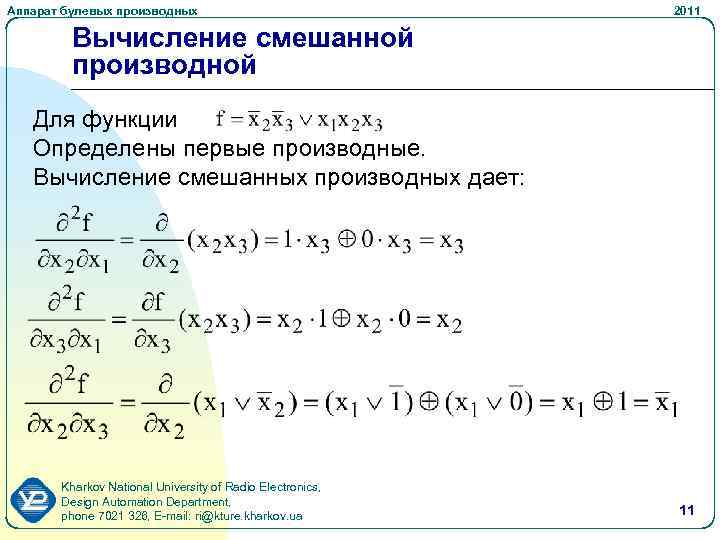 Аппарат булевых производных

2011

Вычисление смешанной производной

Для функции $f = \bar{x}_2\bar{x}_3 \vee x_1x_2x_3$

Определены первые производные.

Вычисление смешанных производных дает:

$\frac{\partial^2 f}{\partial x_2 \partial x_1} = \frac{\partial}{\partial x_2}(x_2x_3) = 1 \cdot x_3 \oplus 0 \cdot x_3 = x_3$

$\frac{\partial^2 f}{\partial x_3 \partial x_1} = \frac{\partial f}{\partial x_3}(x_2x_3) = x_2 \cdot 1 \oplus x_2 \cdot 0 = x_2$

$\frac{\partial^2 f}{\partial x_2 \partial x_3} = \frac{\partial}{\partial x_2}(x_1 \vee \bar{x}_2) = (x_1 \vee \bar{1}) \oplus (x_1 \vee \bar{0}) = x_1 \oplus 1 = \bar{x}_1$

Kharkov National University of Radio Electronics, Design Automation Department, phone 7021 326, E-mail: ri@kture.kharkov.ua

11